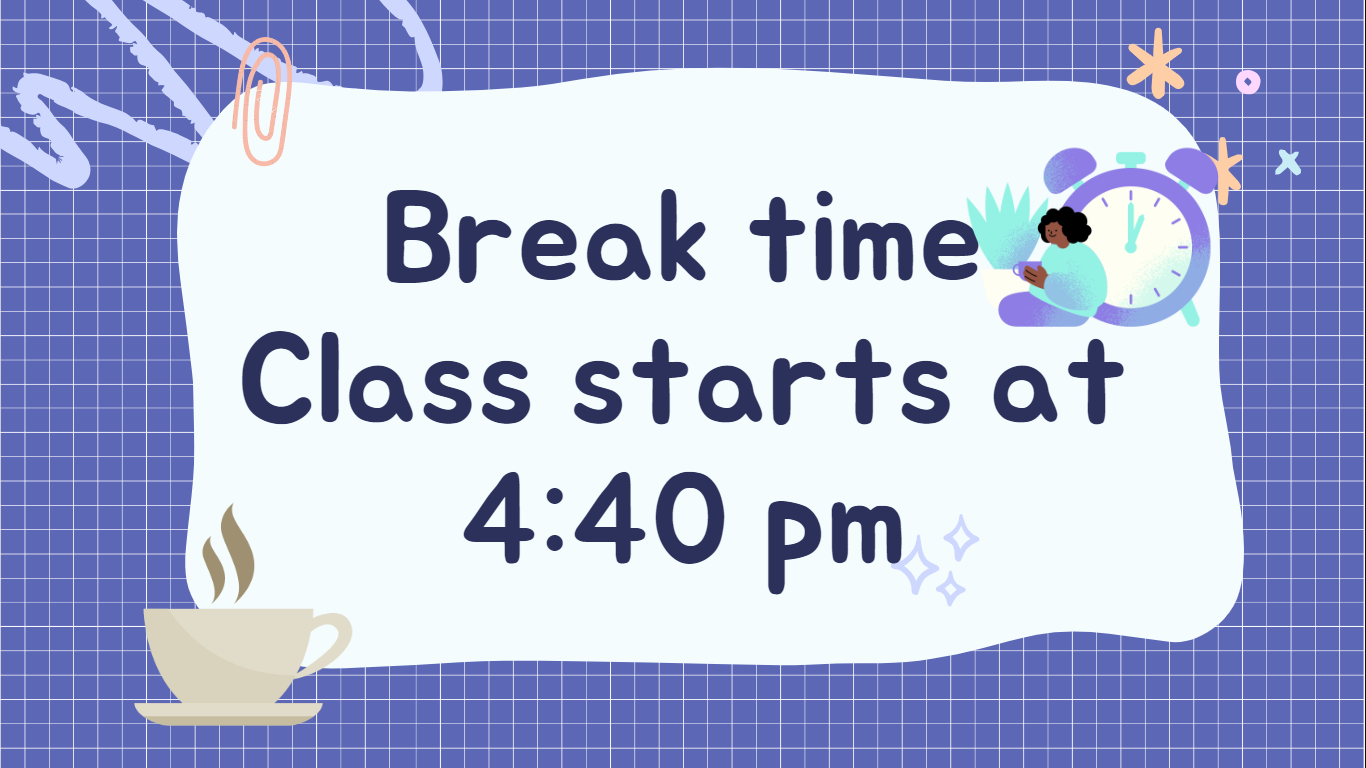 Break time
Class starts at
4:40 pm